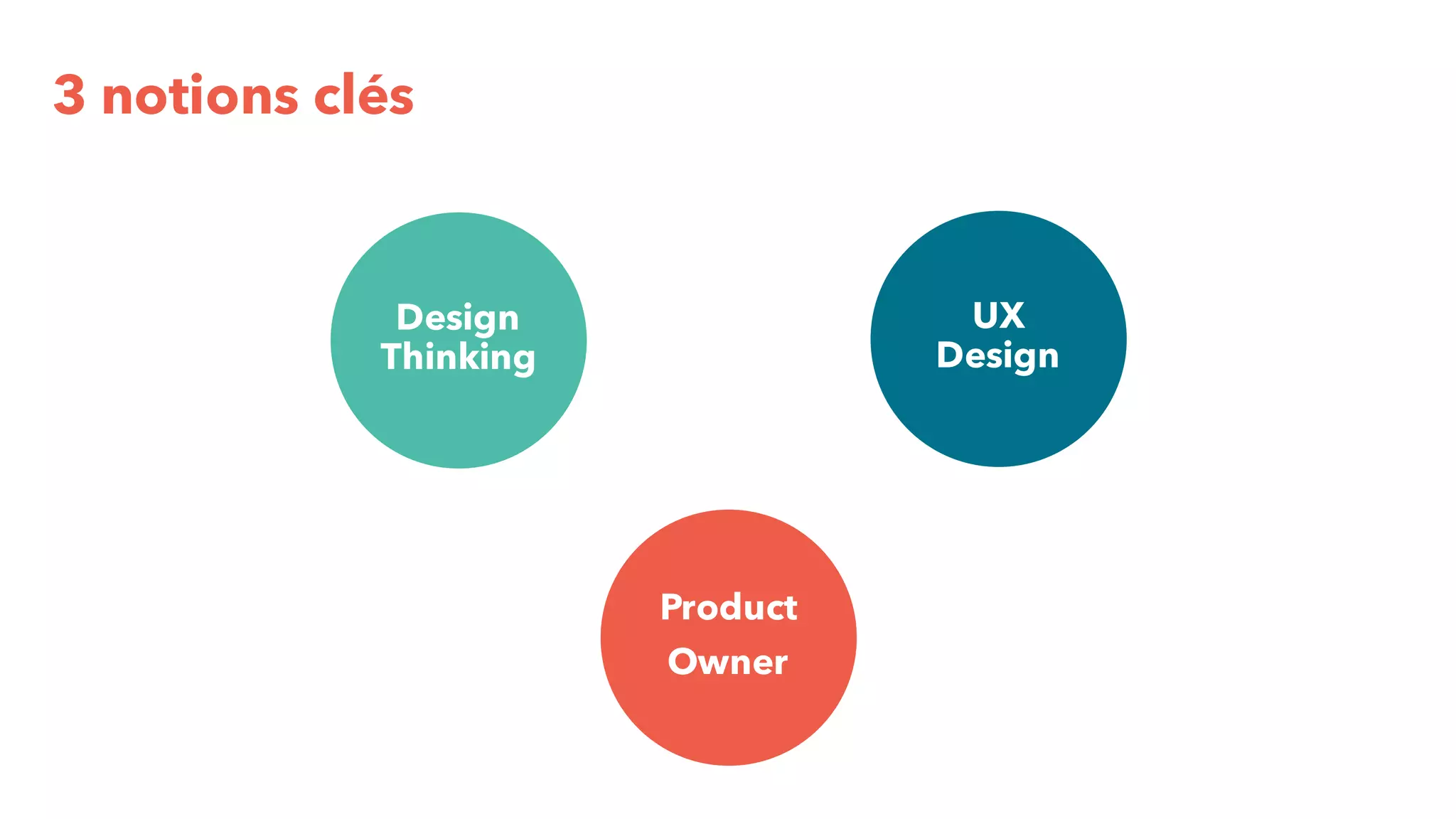 3 notions clés

Design Thinking

UX Design

Product Owner